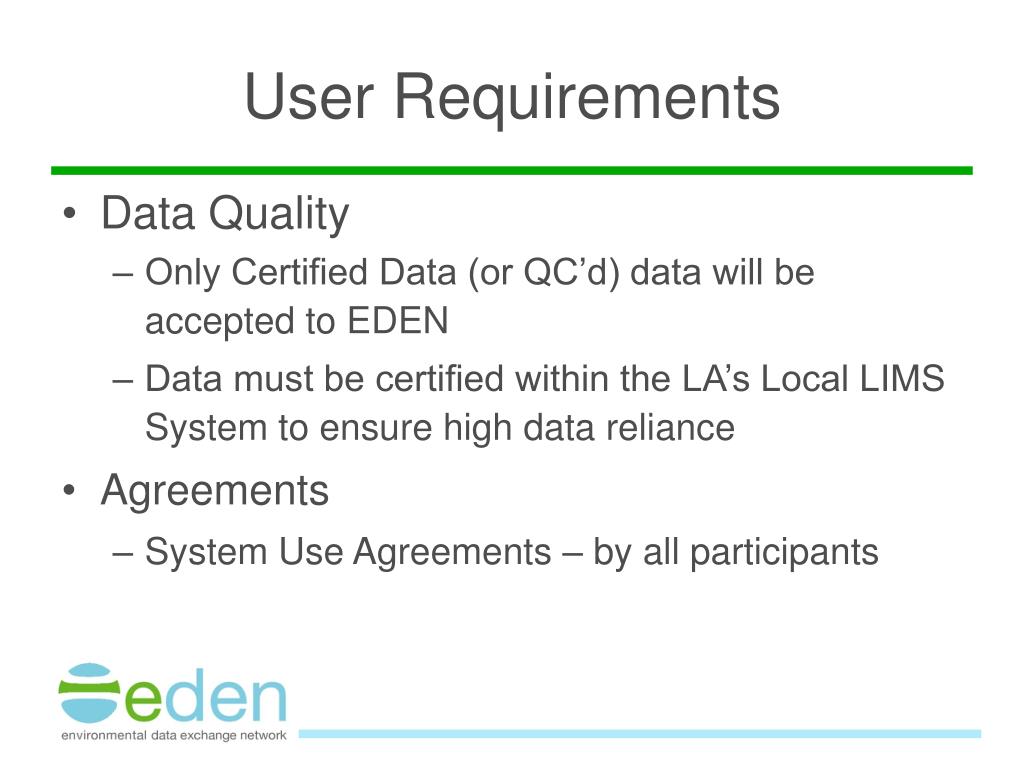 User Requirements

• Data Quality
– Only Certified Data (or QC’d) data will be accepted to EDEN
– Data must be certified within the LA’s Local LIMS System to ensure high data reliance
• Agreements
– System Use Agreements – by all participants

eden
environmental data exchange network